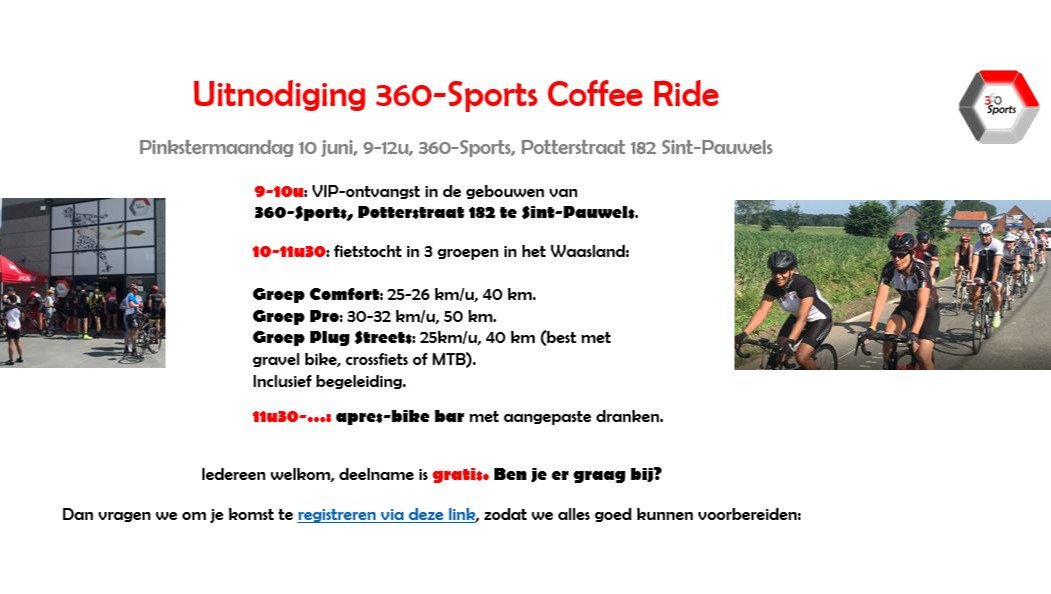 Uitnodiging 360-Sports Coffee Ride

360 Sports

Pinkstermaandag 10 juni, 9-12u, 360-Sports, Potterstraat 182 Sint-Pauwels

9-10u: VIP-ontvangst in de gebouwen van 360-Sports, Potterstraat 182 te Sint-Pauwels.

10-11u30: fietstocht in 3 groepen in het Waasland:

Groep Comfort: 25-26 km/u, 40 km.
Groep Pro: 30-32 km/u, 50 km.
Groep Plug Streets: 25km/u, 40 km (best met gravel bike, crossfiets of MTB).
Inclusief begeleiding.

11u30-...: apres-bike bar met aangepaste dranken.

Iedereen welkom, deelname is gratis. Ben je er graag bij?

Dan vragen we om je komst te registreren via deze link, zodat we alles goed kunnen voorbereiden: